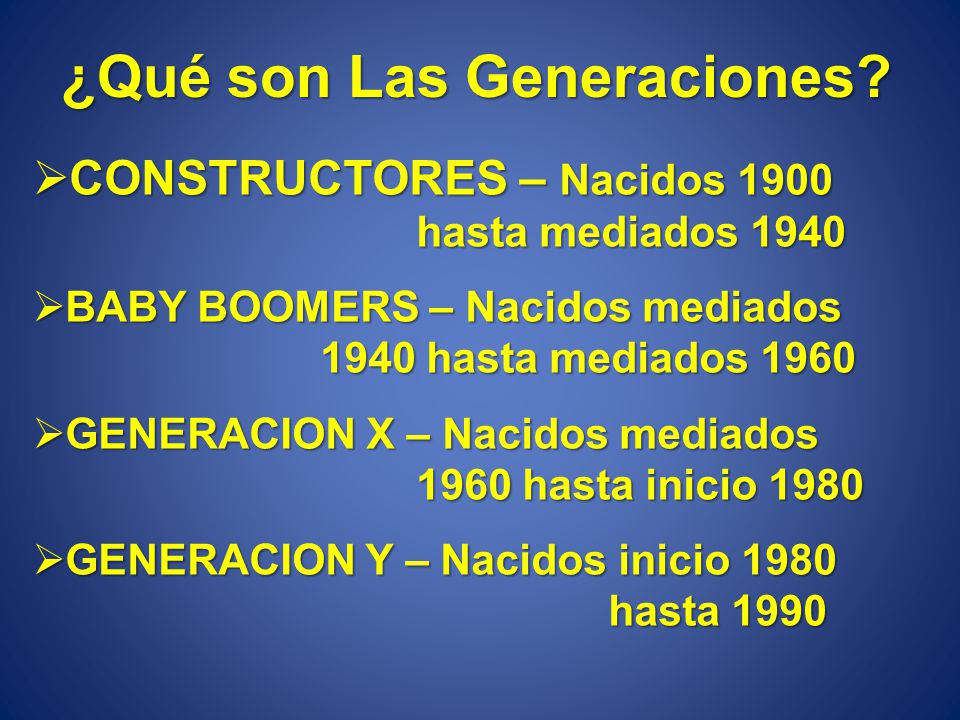 ¿Qué son Las Generaciones?

➢CONSTRUCTORES – Nacidos 1900 hasta mediados 1940

➢BABY BOOMERS – Nacidos mediados 1940 hasta mediados 1960

➢GENERACION X – Nacidos mediados 1960 hasta inicio 1980

➢GENERACION Y – Nacidos inicio 1980 hasta 1990